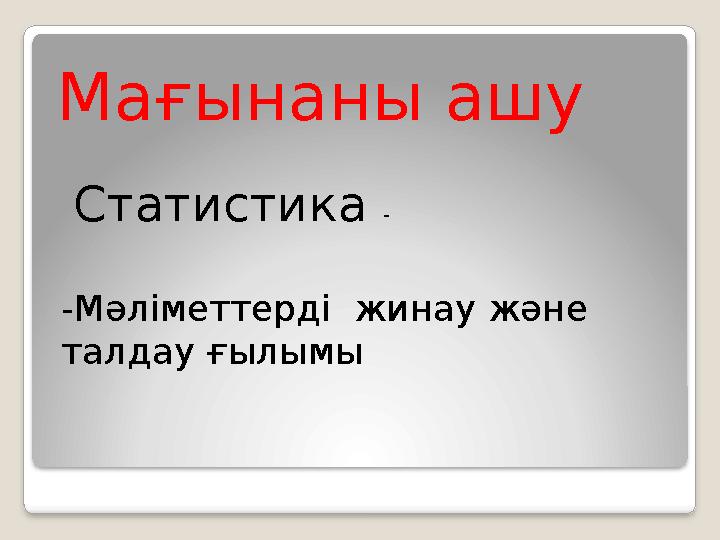 Мағынаны ашу

Статистика -

-Мәліметтерді жинау және талдау ғылымы